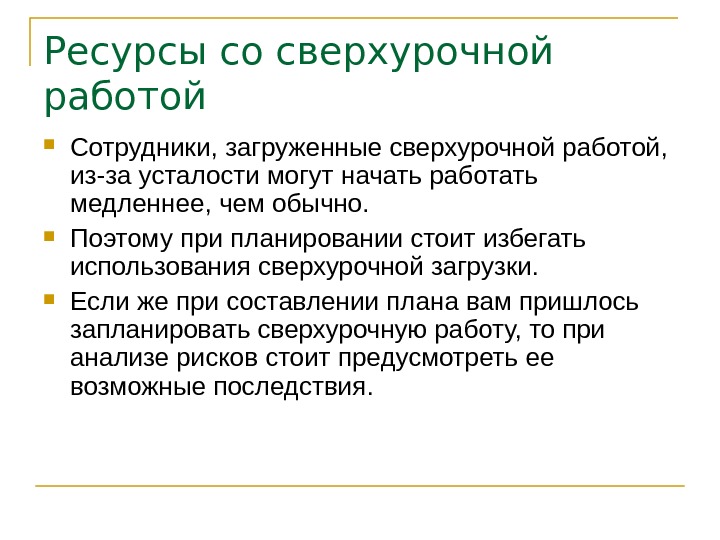 Ресурсы со сверхурочной работой

Сотрудники, загруженные сверхурочной работой, из-за усталости могут начать работать медленнее, чем обычно.

Поэтому при планировании стоит избегать использования сверхурочной загрузки.

Если же при составлении плана вам пришлось запланировать сверхурочную работу, то при анализе рисков стоит предусмотреть ее возможные последствия.